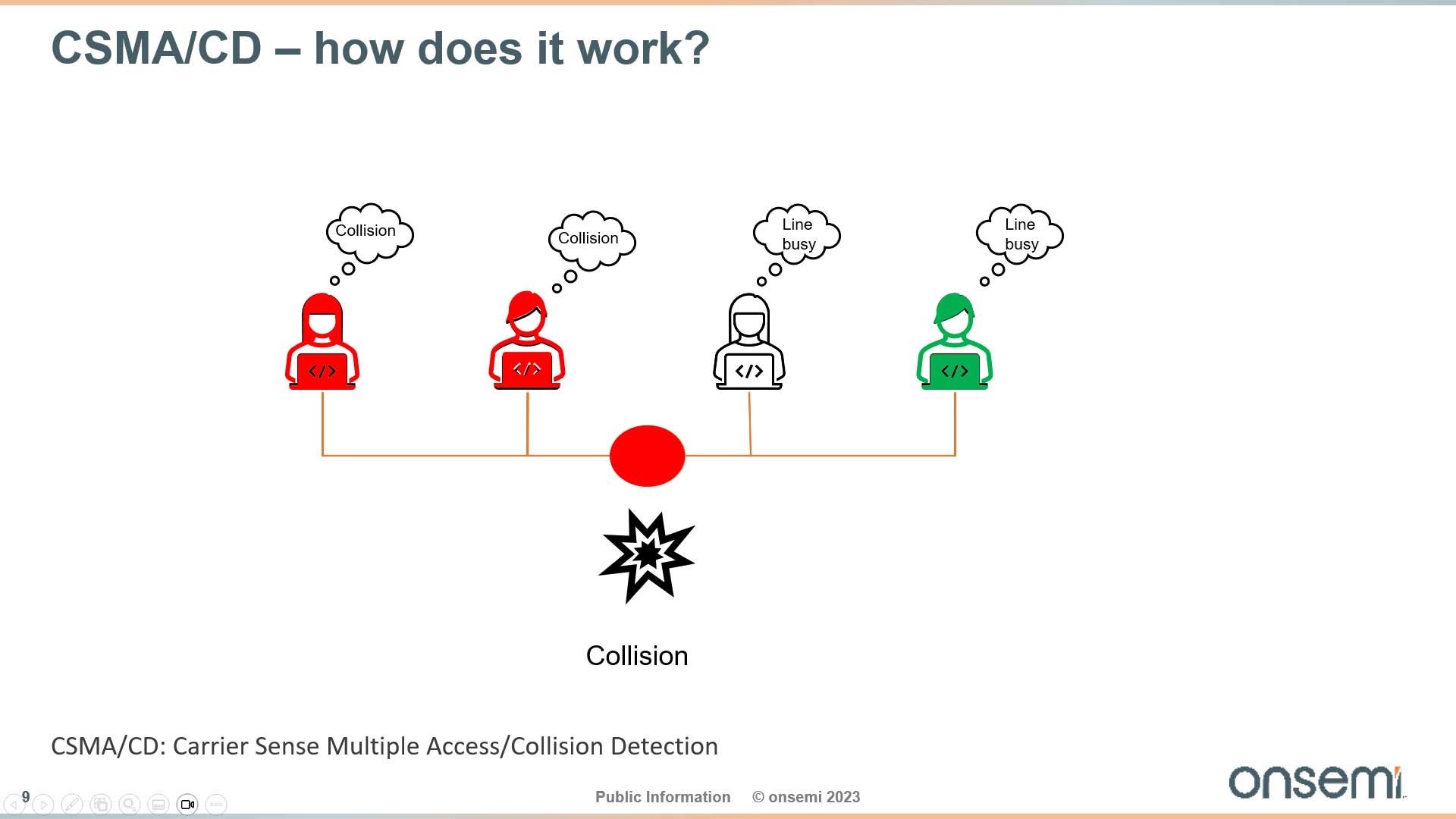 CSMA/CD – how does it work?

Collision

Collision

Line busy

Line busy

</>

</>

</>

</>

Collision

CSMA/CD: Carrier Sense Multiple Access/Collision Detection

9

Public Information © onsemi 2023

onsemi